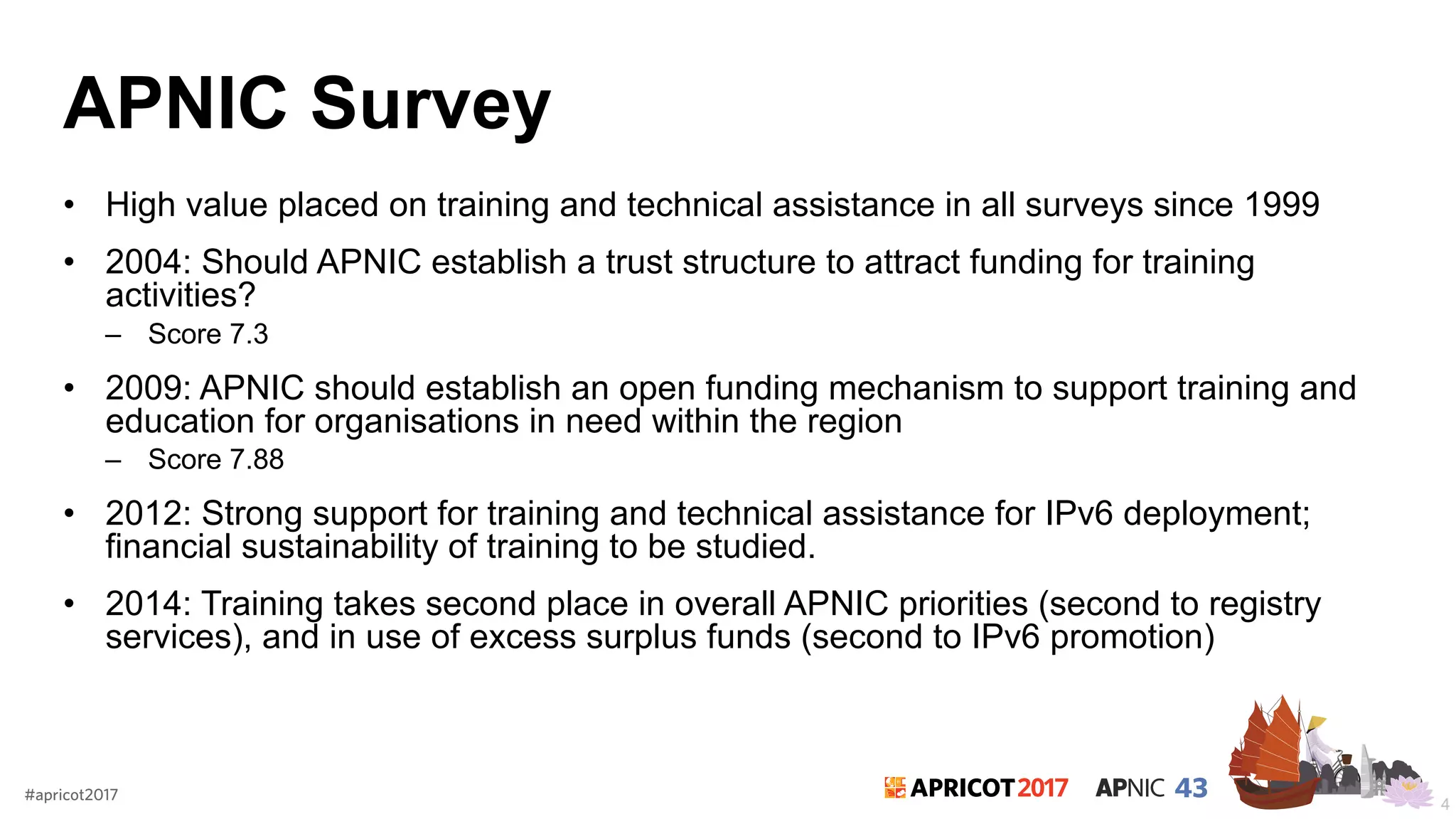 APNIC Survey

• High value placed on training and technical assistance in all surveys since 1999

• 2004: Should APNIC establish a trust structure to attract funding for training activities?
– Score 7.3

• 2009: APNIC should establish an open funding mechanism to support training and education for organisations in need within the region
– Score 7.88

• 2012: Strong support for training and technical assistance for IPv6 deployment; financial sustainability of training to be studied.

• 2014: Training takes second place in overall APNIC priorities (second to registry services), and in use of excess surplus funds (second to IPv6 promotion)

#apricot2017

APRICOT 2017 APNIC 43

4